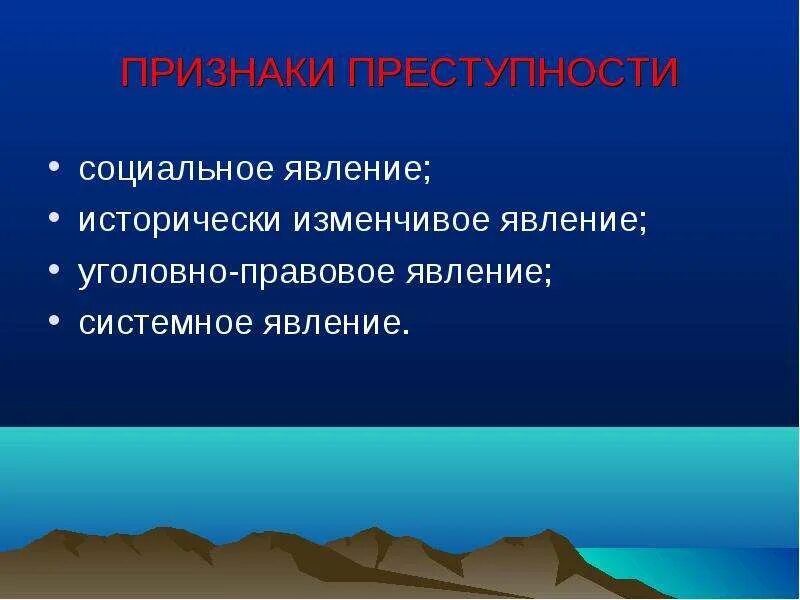 ПРИЗНАКИ ПРЕСТУПНОСТИ

• социальное явление;
• исторически изменчивое явление;
• уголовно-правовое явление;
• системное явление.